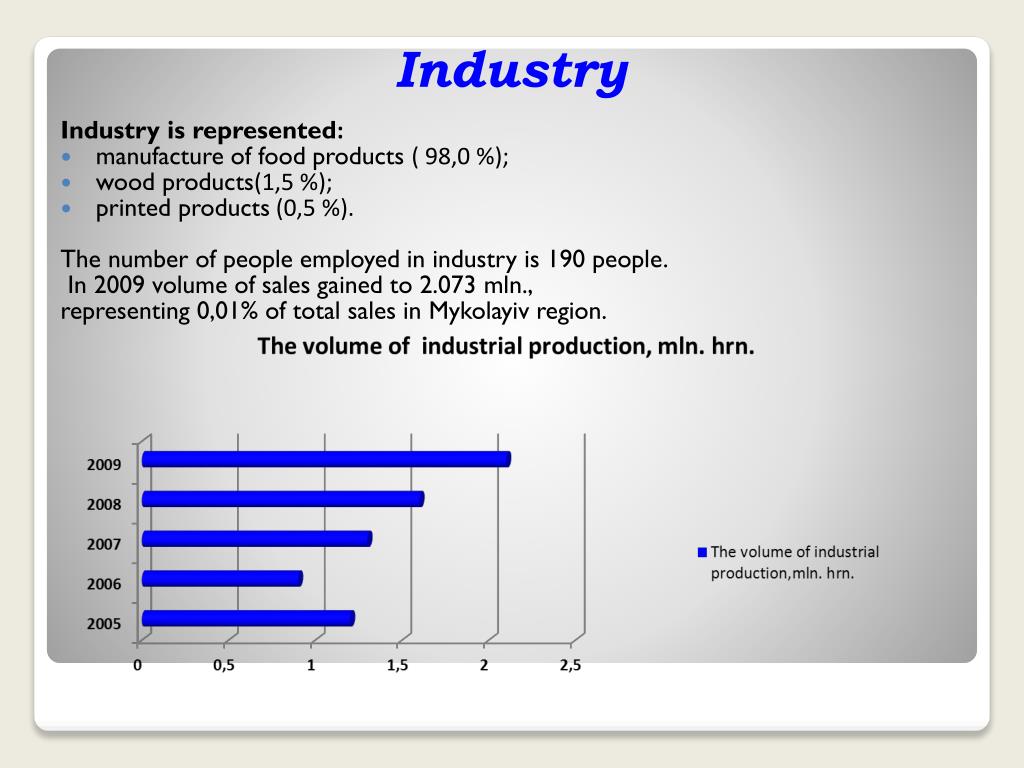 Industry

Industry is represented:

- manufacture of food products ( 98,0 %);
- wood products(1,5 %);
- printed products (0,5 %).

The number of people employed in industry is 190 people.
In 2009 volume of sales gained to 2.073 mln.,
representing 0,01% of total sales in Mykolayiv region.

The volume of industrial production, mln. hrn.

2009
2008
2007
2006
2005

0 0,5 1 1,5 2 2,5

The volume of industrial production,mln. hrn.